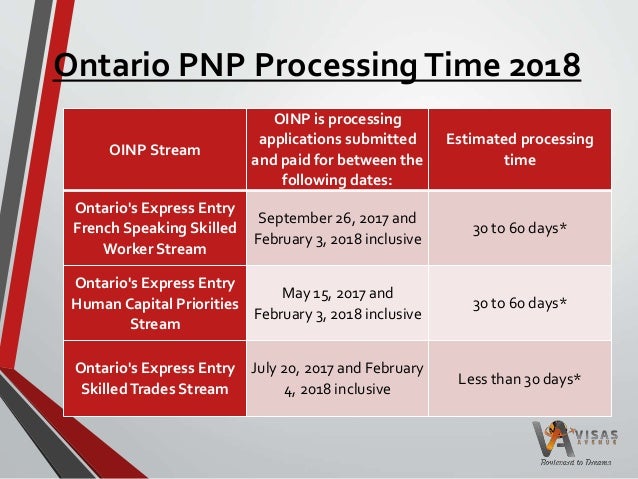 Ontario PNP Processing Time 2018

| OINP Stream | OINP is processing applications submitted and paid for between the following dates: | Estimated processing time |
|---|---|---|
| Ontario's Express Entry French Speaking Skilled Worker Stream | September 26, 2017 and February 3, 2018 inclusive | 30 to 60 days* |
| Ontario's Express Entry Human Capital Priorities Stream | May 15, 2017 and February 3, 2018 inclusive | 30 to 60 days* |
| Ontario's Express Entry Skilled Trades Stream | July 20, 2017 and February 4, 2018 inclusive | Less than 30 days* |

VA VISAS AVENUE
Boulevard to Dreams